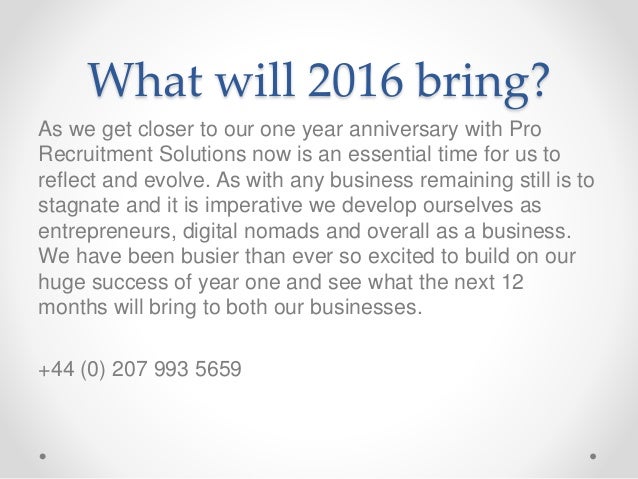 What will 2016 bring?

As we get closer to our one year anniversary with Pro Recruitment Solutions now is an essential time for us to reflect and evolve. As with any business remaining still is to stagnate and it is imperative we develop ourselves as entrepreneurs, digital nomads and overall as a business. We have been busier than ever so excited to build on our huge success of year one and see what the next 12 months will bring to both our businesses.

+44 (0) 207 993 5659